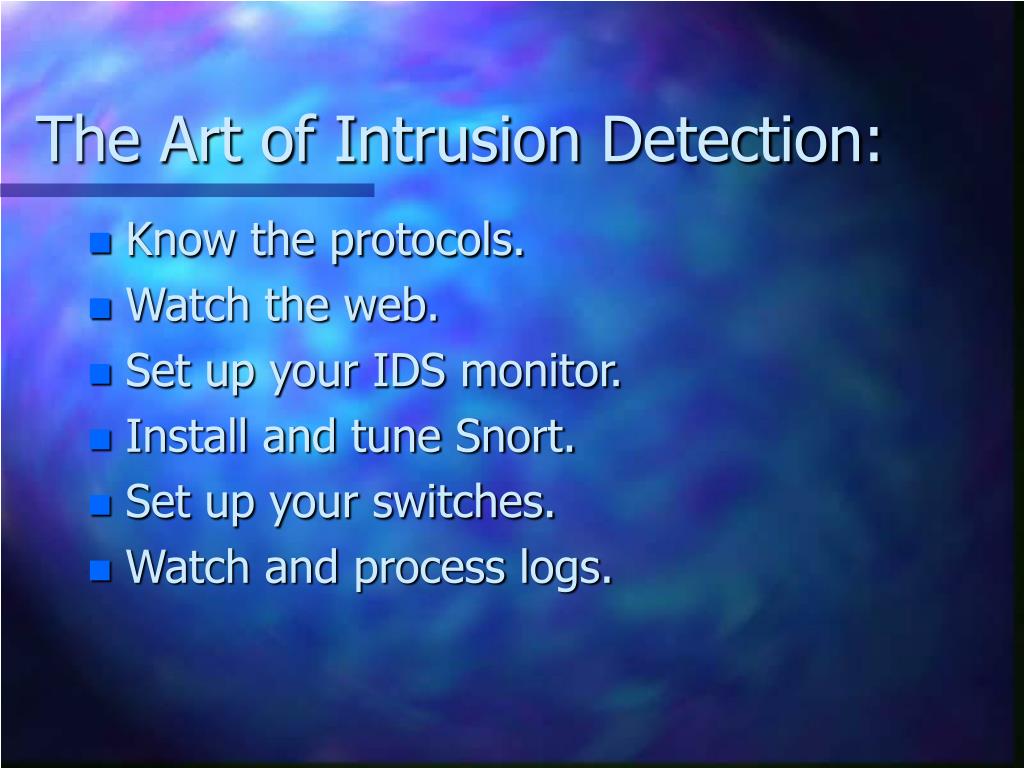 The Art of Intrusion Detection:

- Know the protocols.
- Watch the web.
- Set up your IDS monitor.
- Install and tune Snort.
- Set up your switches.
- Watch and process logs.